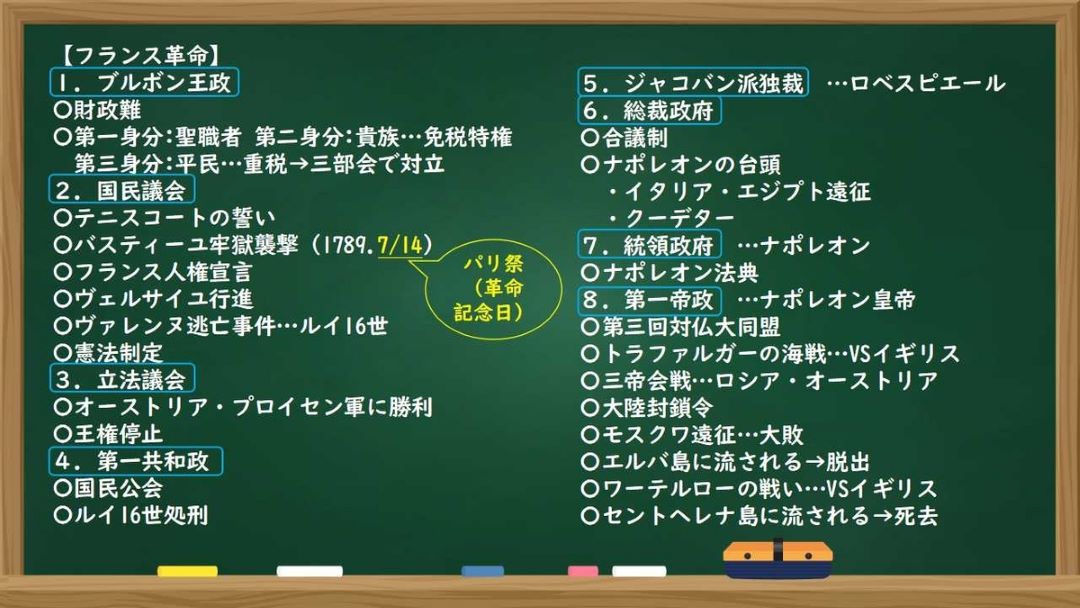 【フランス革命】
1．ブルボン王政
○財政難
○第一身分：聖職者 第二身分：貴族…免税特権
第三身分：平民…重税→三部会で対立
2．国民議会
○テニスコートの誓い
○バスティーユ牢獄襲撃（1789.7/14）
○フランス人権宣言
○ヴェルサイユ行進
○ヴァレンヌ逃亡事件…ルイ16世
○憲法制定
3．立法議会
○オーストリア・プロイセン軍に勝利
○王権停止
4．第一共和政
○国民公会
○ルイ16世処刑

パリ祭（革命記念日）

5．ジャコバン派独裁 …ロベスピエール
6．総裁政府
○合議制
○ナポレオンの台頭
・イタリア・エジプト遠征
・クーデター
7．統領政府 …ナポレオン
○ナポレオン法典
8．第一帝政 …ナポレオン皇帝
○第三回対仏大同盟
○トラファルガーの海戦…VSイギリス
○三帝会戦…ロシア・オーストリア
○大陸封鎖令
○モスクワ遠征…大敗
○エルバ島に流される→脱出
○ワーテルローの戦い…VSイギリス
○セントヘレナ島に流される→死去